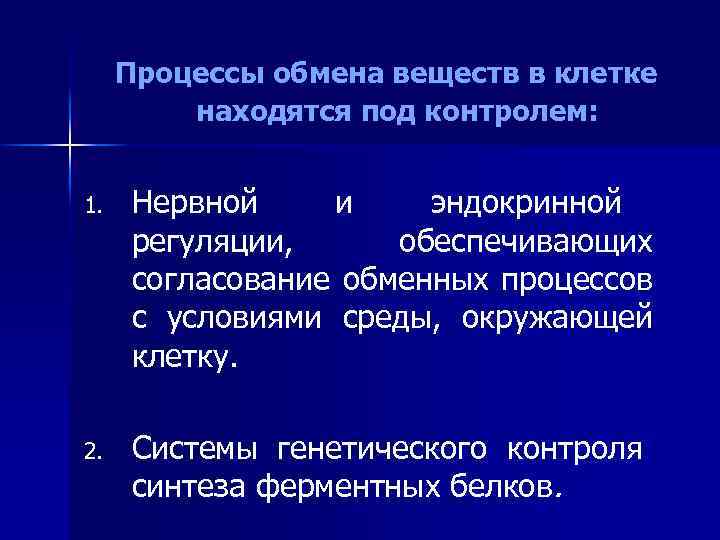 Процессы обмена веществ в клетке находятся под контролем:

1. Нервной и эндокринной регуляции, обеспечивающих согласование обменных процессов с условиями среды, окружающей клетку.

2. Системы генетического контроля синтеза ферментных белков.